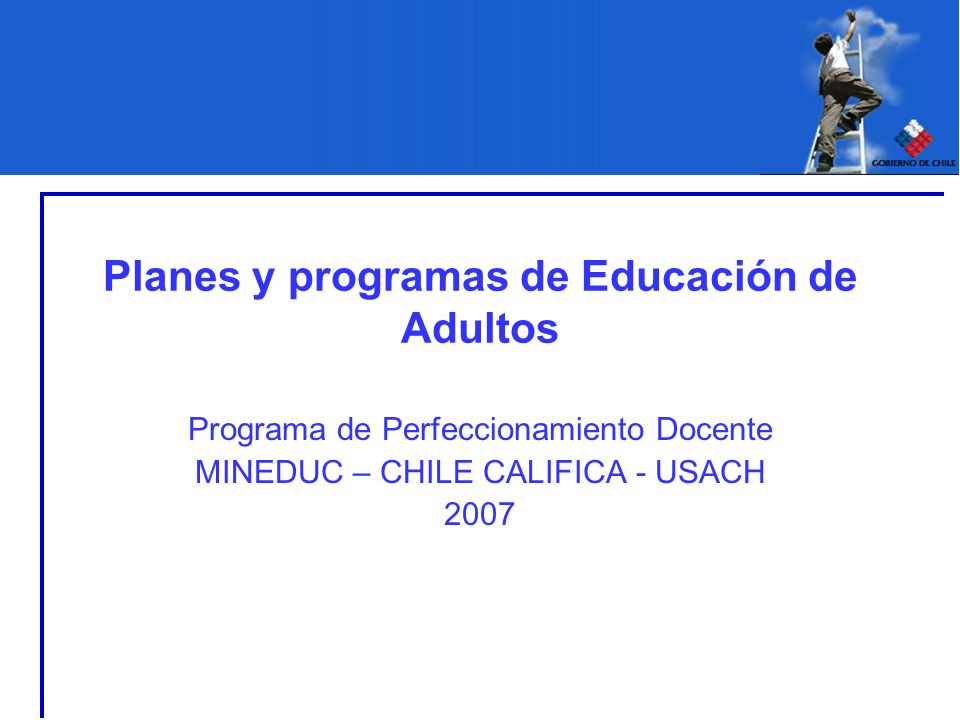 GOBIERNO DE CHILE

Planes y programas de Educación de Adultos

Programa de Perfeccionamiento Docente
MINEDUC – CHILE CALIFICA - USACH
2007